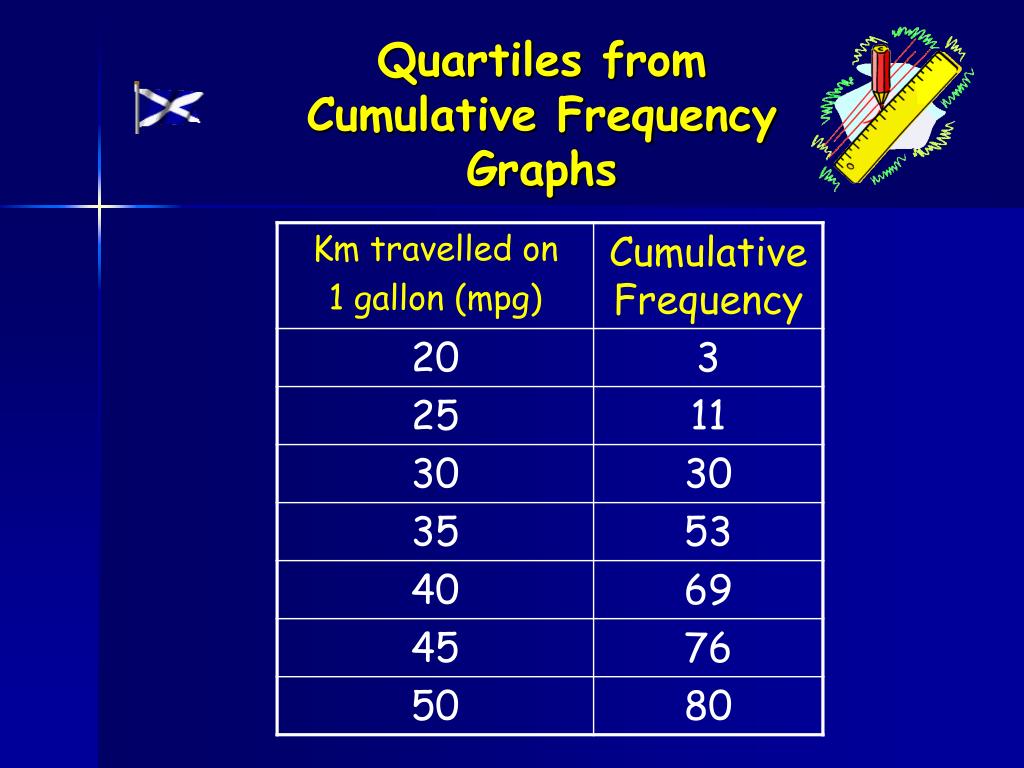 Quartiles from Cumulative Frequency Graphs

| Km travelled on 1 gallon (mpg) | Cumulative Frequency |
|---|---|
| 20 | 3 |
| 25 | 11 |
| 30 | 30 |
| 35 | 53 |
| 40 | 69 |
| 45 | 76 |
| 50 | 80 |